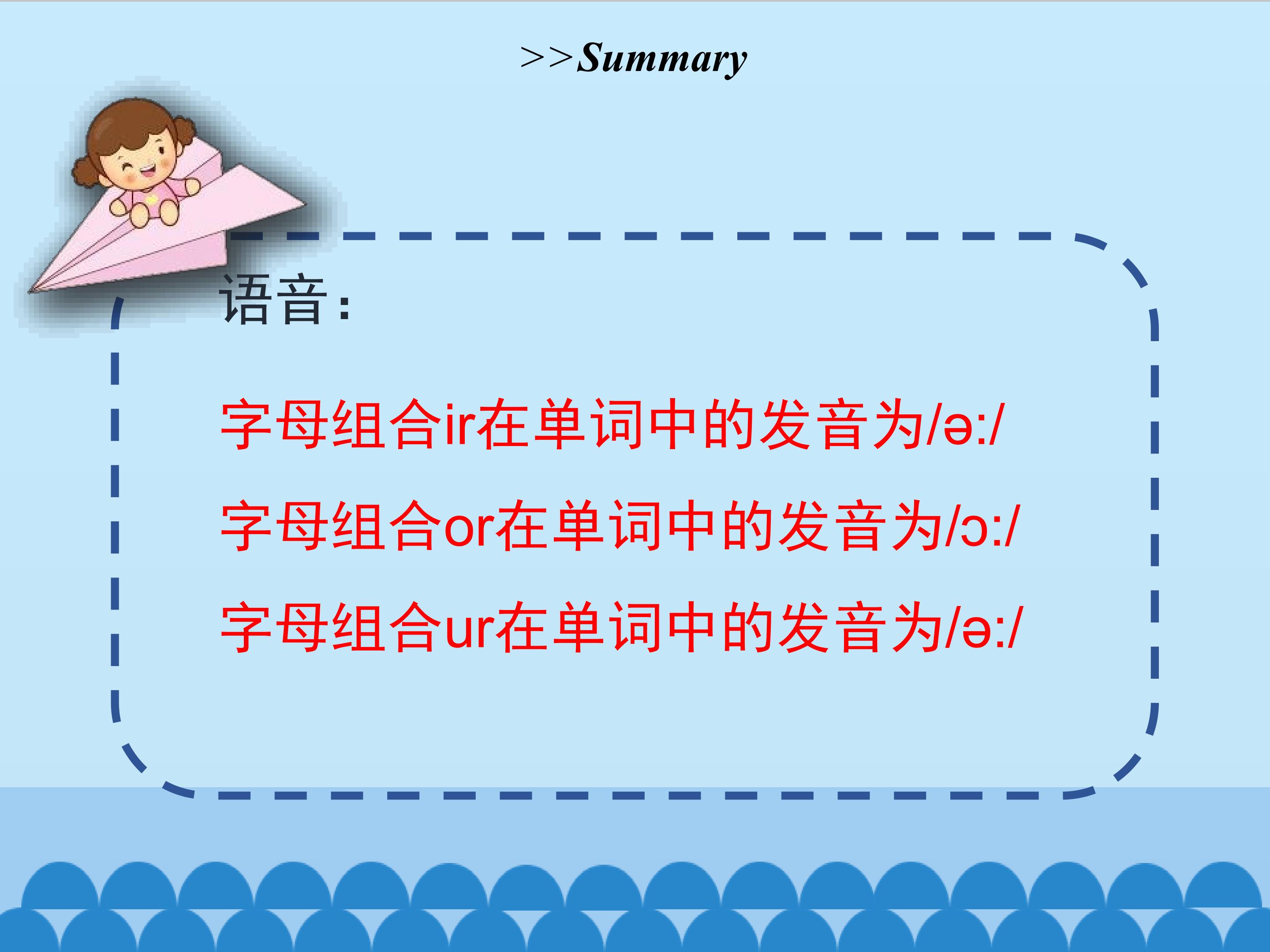 >>Summary

语音:

字母组合ir在单词中的发音为/ə:/

字母组合or在单词中的发音为/ɔ:/

字母组合ur在单词中的发音为/ə:/